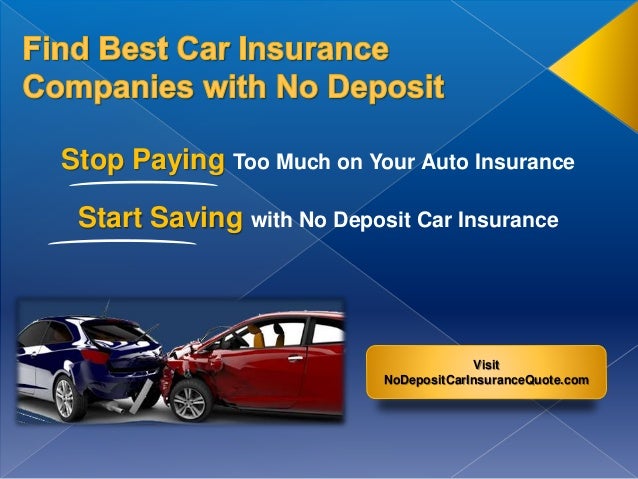 Find Best Car Insurance Companies with No Deposit

Stop Paying Too Much on Your Auto Insurance

Start Saving with No Deposit Car Insurance

Visit
NoDepositCarInsuranceQuote.com